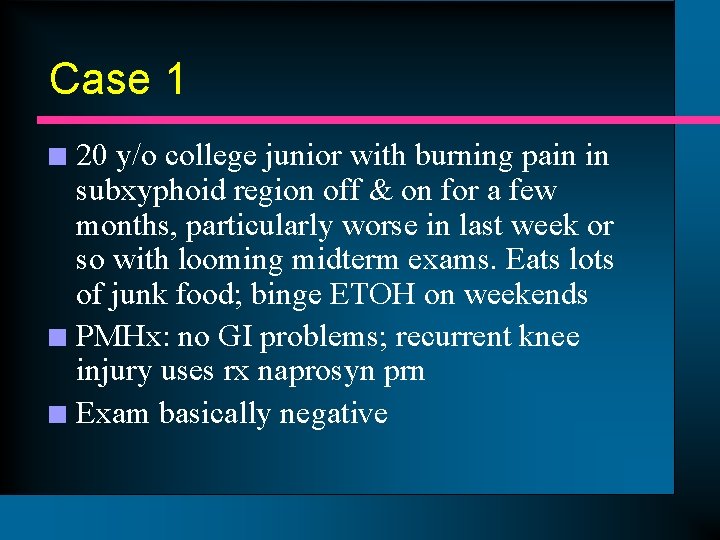 Case 1

■ 20 y/o college junior with burning pain in subxyphoid region off & on for a few months, particularly worse in last week or so with looming midterm exams. Eats lots of junk food; binge ETOH on weekends

■ PMHx: no GI problems; recurrent knee injury uses rx naprosyn prn

■ Exam basically negative